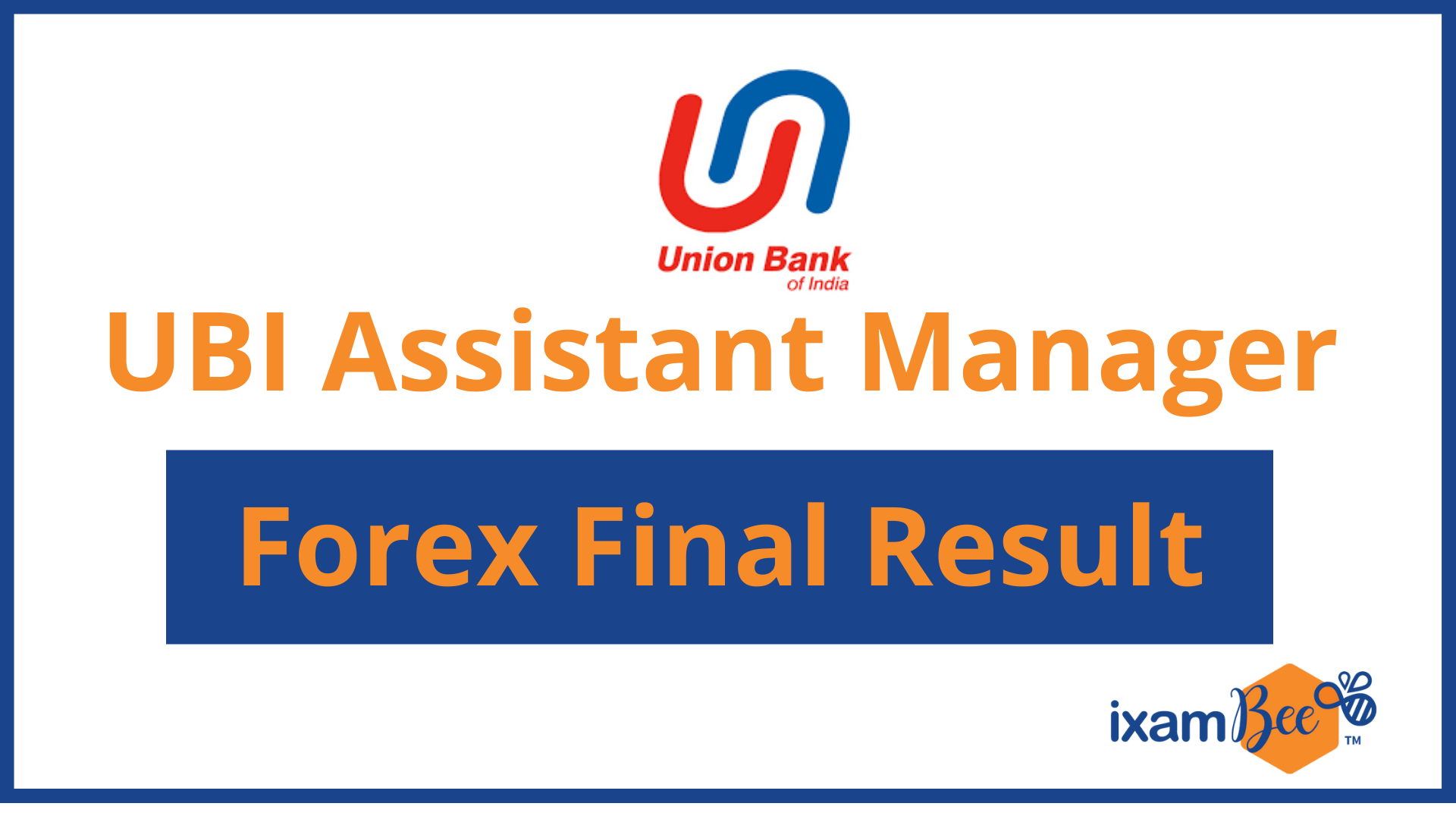 Union Bank
of India

UBI Assistant Manager

Forex Final Result

ixamBee™